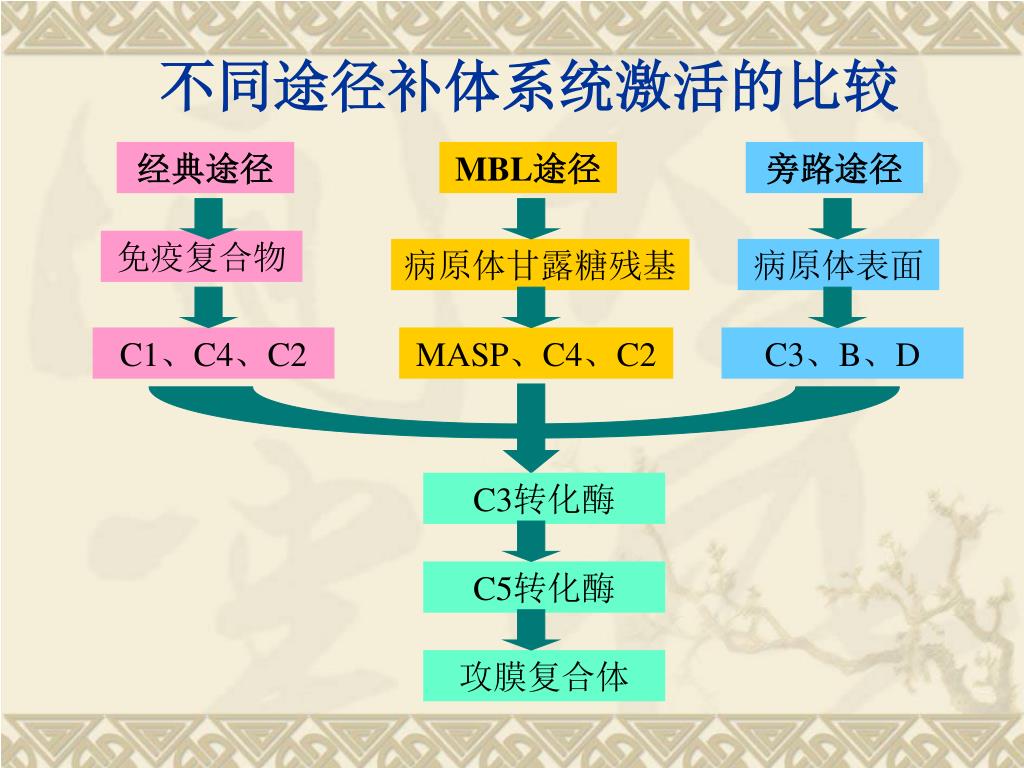 不同途径补体系统激活的比较

经典途径

免疫复合物

C1、C4、C2

MBL途径

病原体甘露糖残基

MASP、C4、C2

旁路途径

病原体表面

C3、B、D

C3转化酶

C5转化酶

攻膜复合体